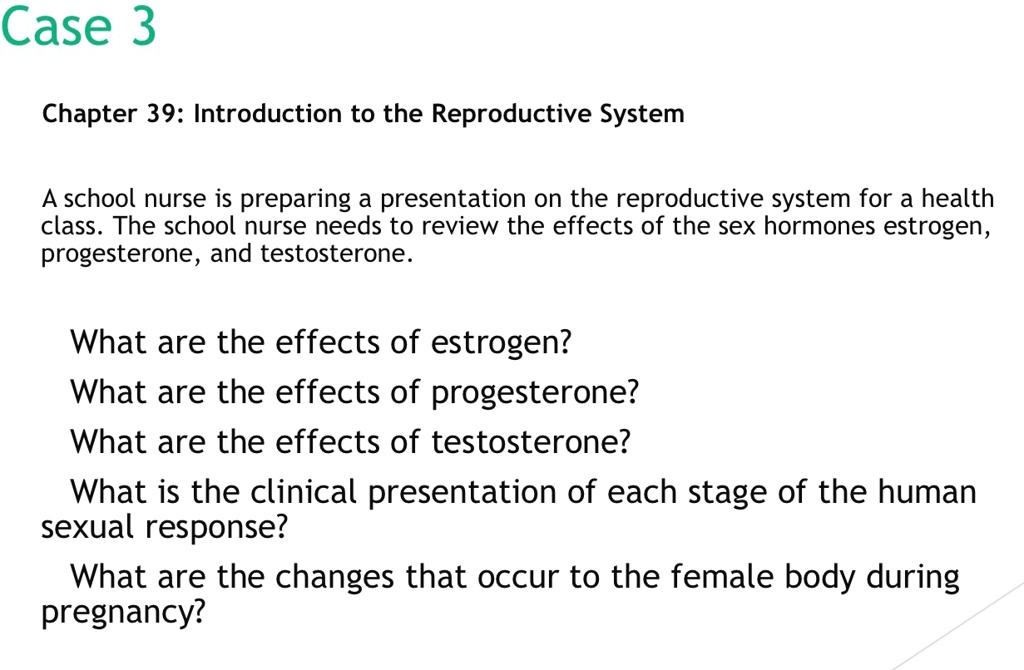 Case 3

Chapter 39: Introduction to the Reproductive System

A school nurse is preparing a presentation on the reproductive system for a health class. The school nurse needs to review the effects of the sex hormones estrogen, progesterone, and testosterone.

What are the effects of estrogen?

What are the effects of progesterone?

What are the effects of testosterone?

What is the clinical presentation of each stage of the human sexual response?

What are the changes that occur to the female body during pregnancy?